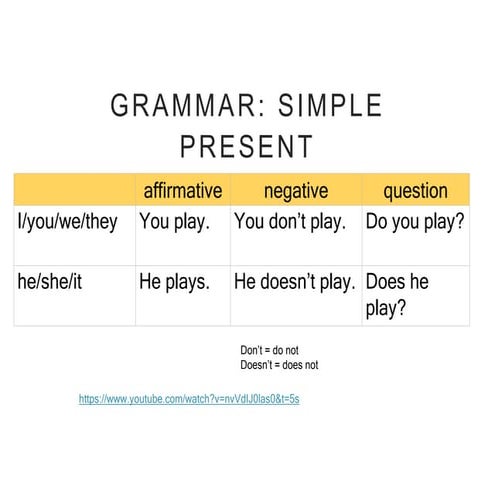 GRAMMAR: SIMPLE PRESENT

| | affirmative | negative | question |
|---|---|---|---|
| I/you/we/they | You play. | You don't play. | Do you play? |
| he/she/it | He plays. | He doesn't play. | Does he play? |

Don't = do not
Doesn't = does not

https://www.youtube.com/watch?v=nvVdIJ0las0&t=5s